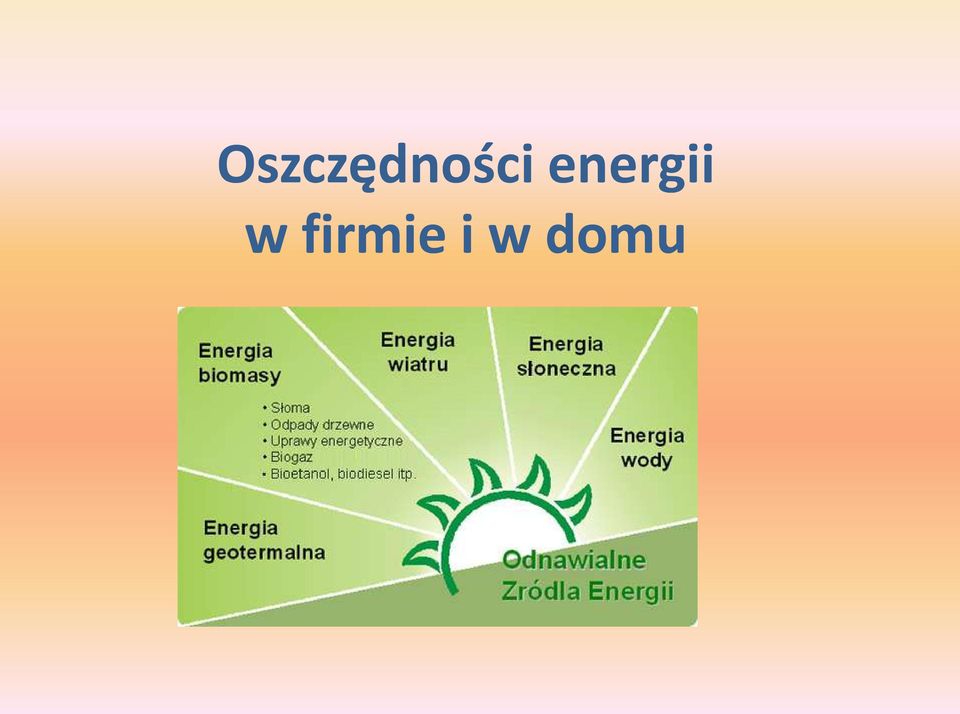 Oszczędności energii w firmie i w domu

Energia biomasy

• Słoma
• Odpady drzewne
• Uprawy energetyczne
• Biogaz
• Bioetanol, biodiesel itp.

Energia wiatru

Energia słoneczna

Energia wody

Energia geotermalna

Odnawialne Zródla Energii